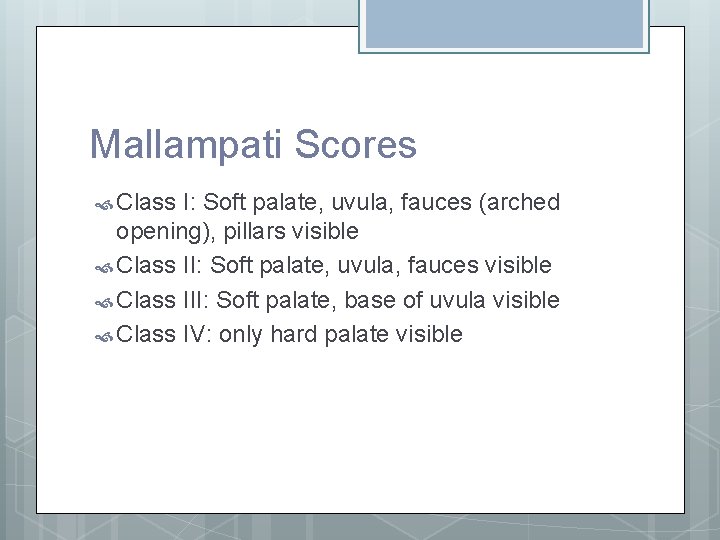 Mallampati Scores

Class I: Soft palate, uvula, fauces (arched opening), pillars visible

Class II: Soft palate, uvula, fauces visible

Class III: Soft palate, base of uvula visible

Class IV: only hard palate visible